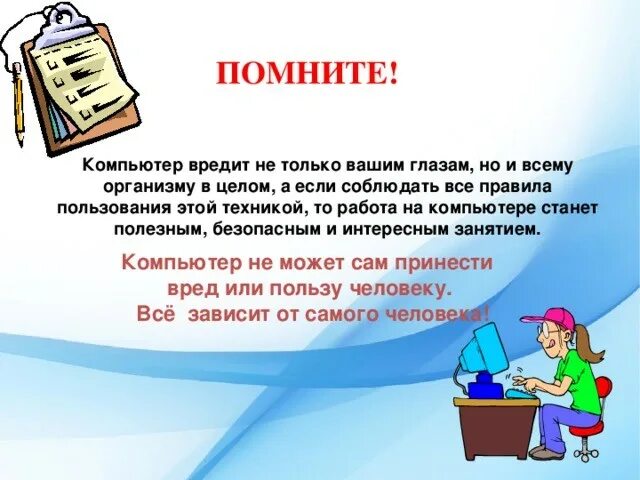 ПОМНИТЕ!

Компьютер вредит не только вашим глазам, но и всему организму в целом, а если соблюдать все правила пользования этой техникой, то работа на компьютере станет полезным, безопасным и интересным занятием.

Компьютер не может сам принести вред или пользу человеку.
Всё зависит от самого человека!